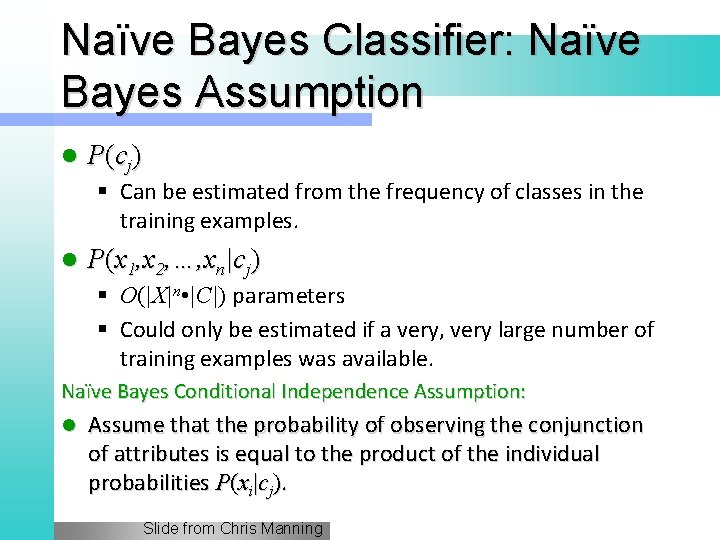 Naïve Bayes Classifier: Naïve Bayes Assumption

- $P(c_j)$
  - Can be estimated from the frequency of classes in the training examples.
- $P(x_1,x_2,\ldots,x_n|c_j)$
  - $O(|X|^n \bullet |C|)$ parameters
  - Could only be estimated if a very, very large number of training examples was available.

Naïve Bayes Conditional Independence Assumption:

- Assume that the probability of observing the conjunction of attributes is equal to the product of the individual probabilities $P(x_i|c_j)$.

Slide from Chris Manning